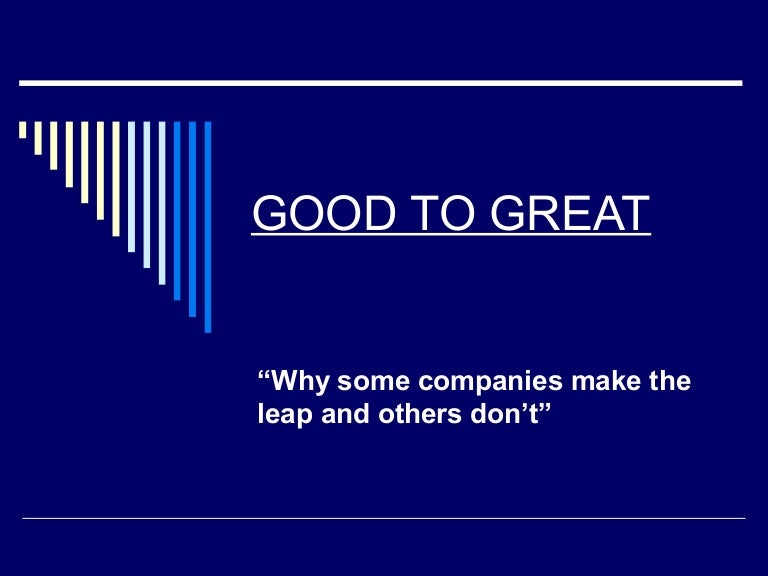 GOOD TO GREAT

“Why some companies make the leap and others don’t”